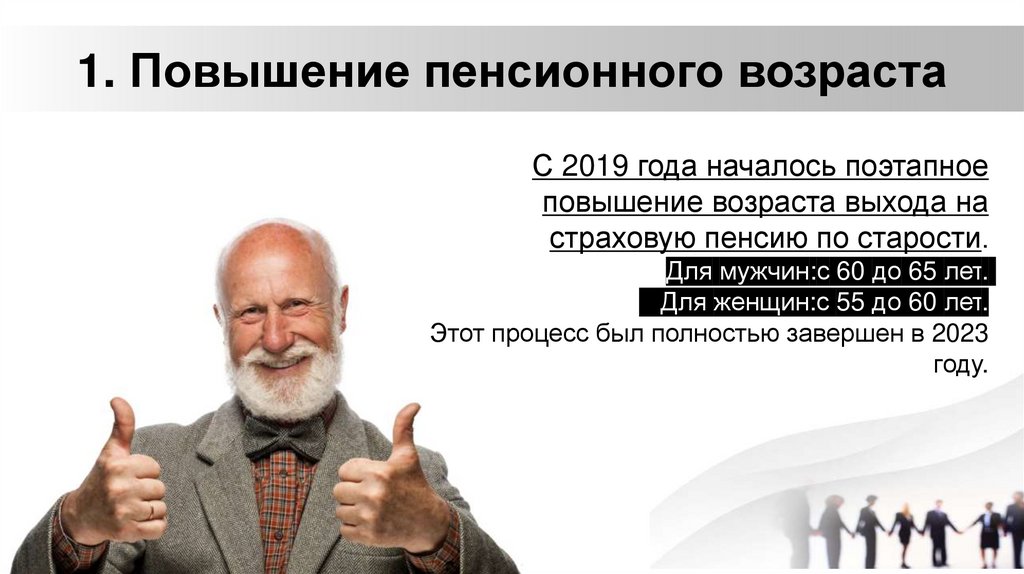 1. Повышение пенсионного возраста

С 2019 года началось поэтапное повышение возраста выхода на страховую пенсию по старости.

Для мужчин:с 60 до 65 лет.

Для женщин:с 55 до 60 лет.

Этот процесс был полностью завершен в 2023 году.